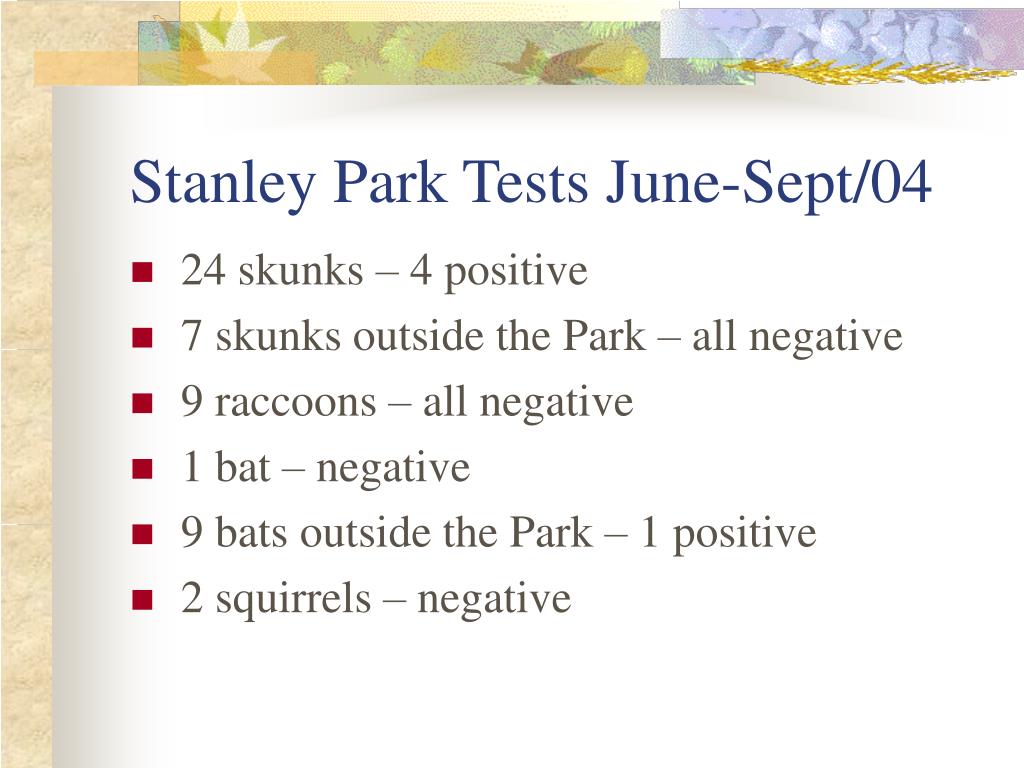 Stanley Park Tests June-Sept/04

- 24 skunks – 4 positive
- 7 skunks outside the Park – all negative
- 9 raccoons – all negative
- 1 bat – negative
- 9 bats outside the Park – 1 positive
- 2 squirrels – negative